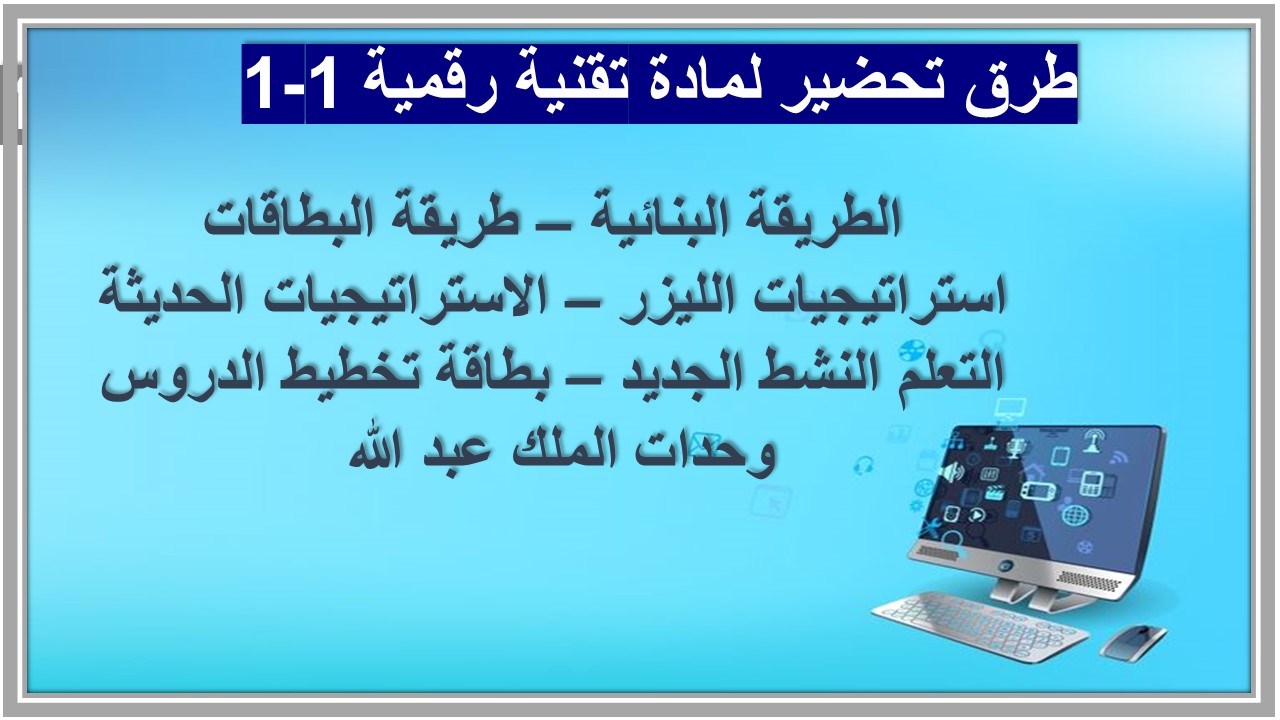 طرق تحضير لمادة تقنية رقمية 1-1

الطريقة البنائية – طريقة البطاقات
استراتيجيات الليزر – الاستراتيجيات الحديثة
التعلم النشط الجديد – بطاقة تخطيط الدروس
وحدات الملك عبد الله